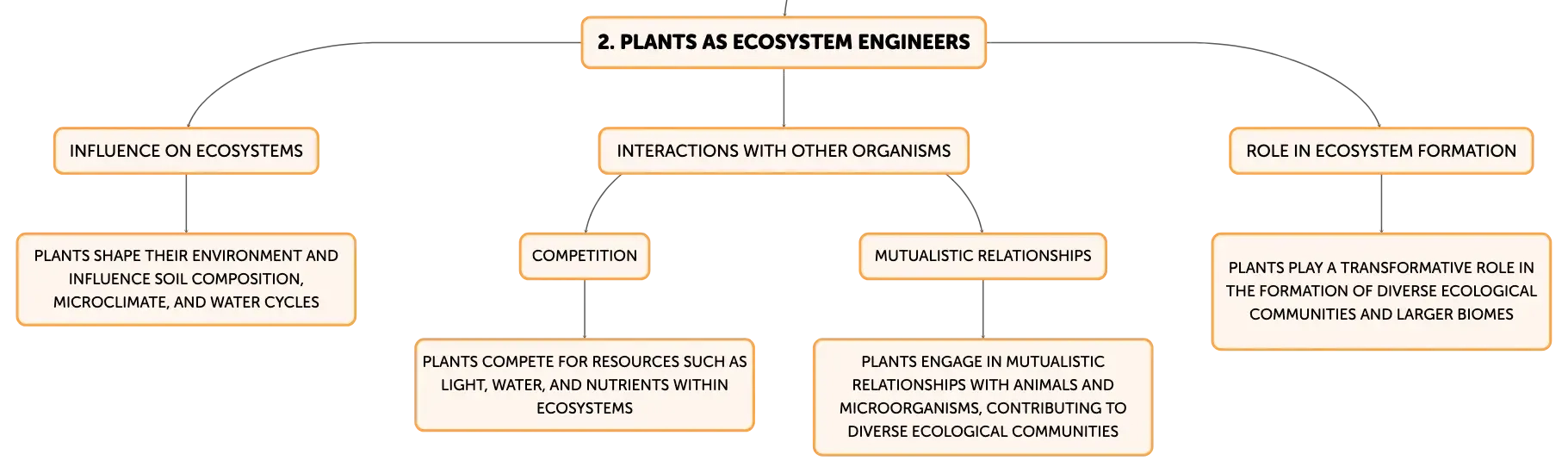 2. PLANTS AS ECOSYSTEM ENGINEERS

INFLUENCE ON ECOSYSTEMS

PLANTS SHAPE THEIR ENVIRONMENT AND INFLUENCE SOIL COMPOSITION, MICROCLIMATE, AND WATER CYCLES

INTERACTIONS WITH OTHER ORGANISMS

COMPETITION

PLANTS COMPETE FOR RESOURCES SUCH AS LIGHT, WATER, AND NUTRIENTS WITHIN ECOSYSTEMS

MUTUALISTIC RELATIONSHIPS

PLANTS ENGAGE IN MUTUALISTIC RELATIONSHIPS WITH ANIMALS AND MICROORGANISMS, CONTRIBUTING TO DIVERSE ECOLOGICAL COMMUNITIES

ROLE IN ECOSYSTEM FORMATION

PLANTS PLAY A TRANSFORMATIVE ROLE IN THE FORMATION OF DIVERSE ECOLOGICAL COMMUNITIES AND LARGER BIOMES